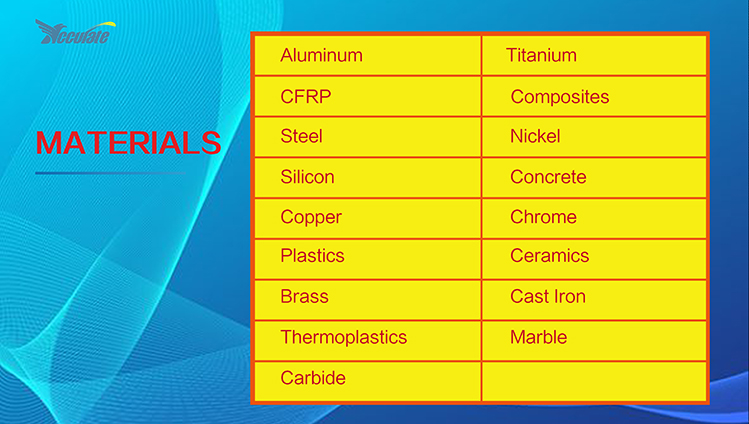 Acculate

MATERIALS

| Aluminum | Titanium |
|---|---|
| CFRP | Composites |
| Steel | Nickel |
| Silicon | Concrete |
| Copper | Chrome |
| Plastics | Ceramics |
| Brass | Cast Iron |
| Thermoplastics | Marble |
| Carbide | |